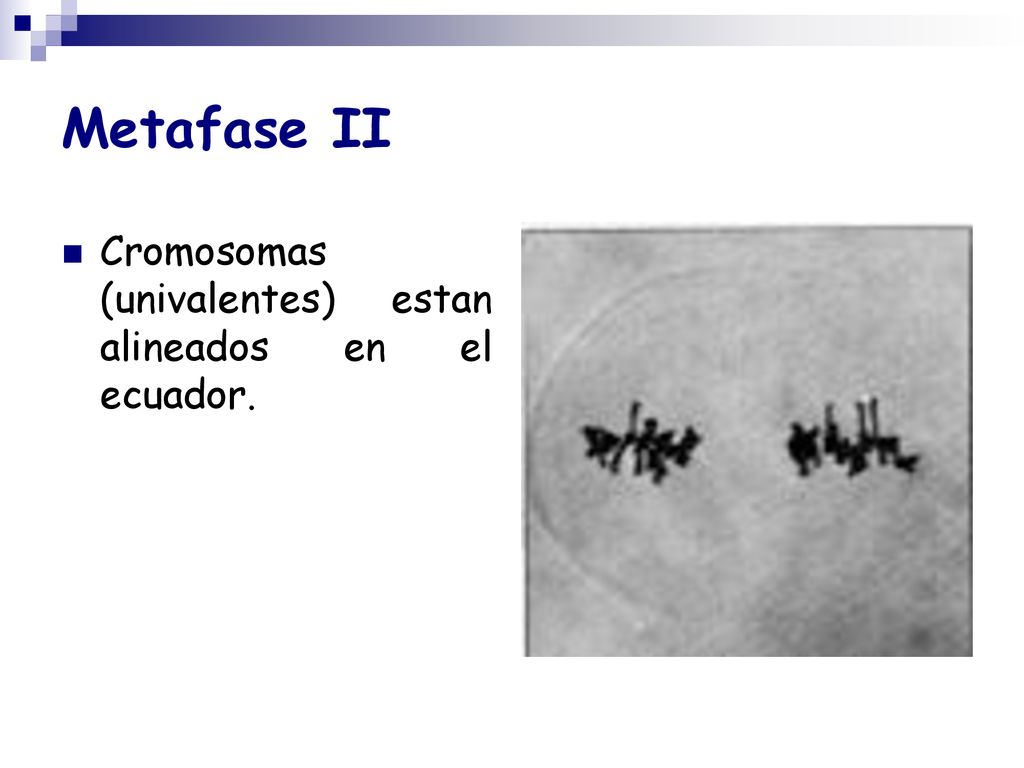 Metafase II

Cromosomas (univalentes) estan alineados en el ecuador.